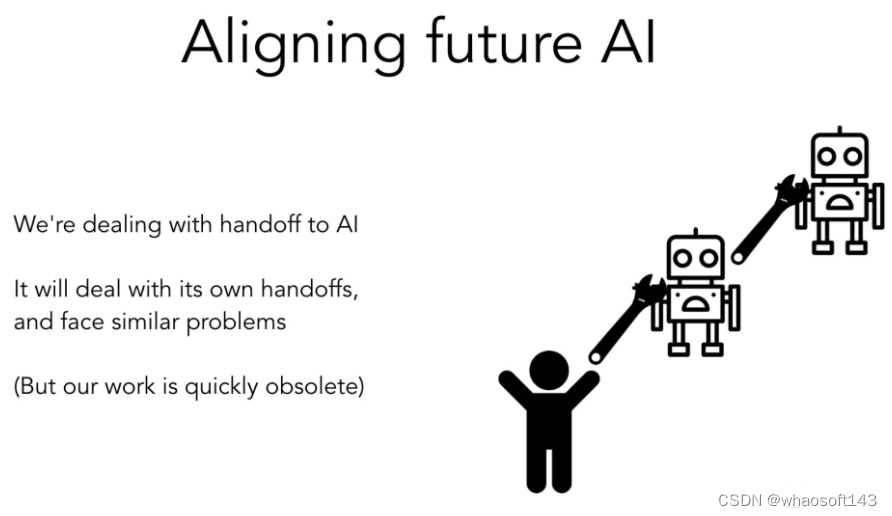 Aligning future AI

We're dealing with handoff to AI

It will deal with its own handoffs, and face similar problems

(But our work is quickly obsolete)

CSDN @whaosoft143